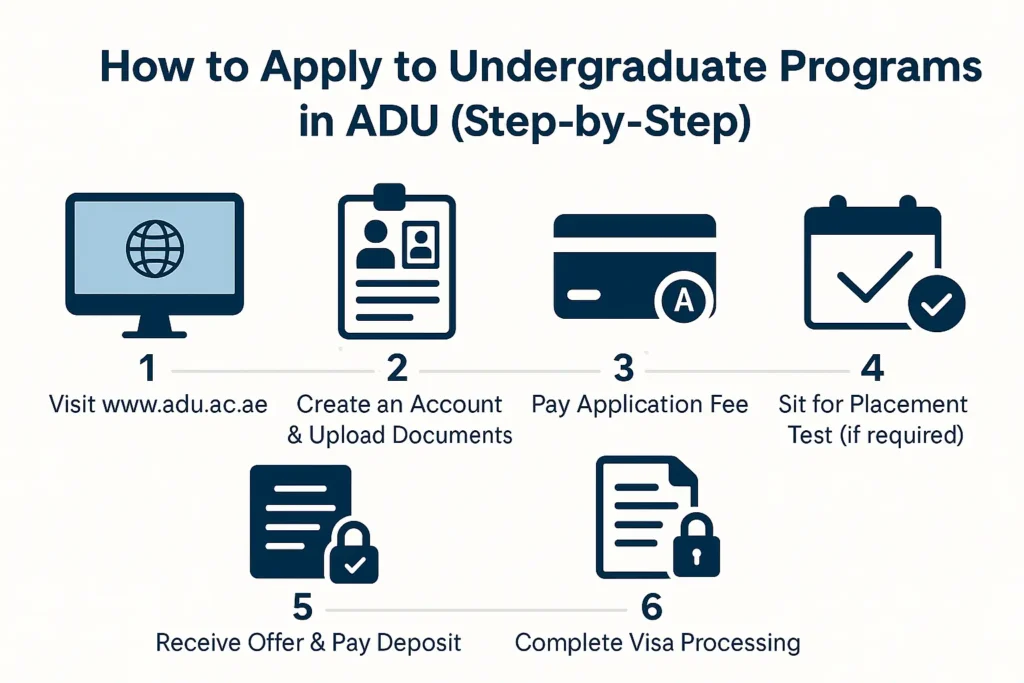 How to Apply to Undergraduate Programs in ADU (Step-by-Step)

A

1
Visit www.adu.ac.ae

2
Create an Account & Upload Documents

3
Pay Application Fee

4
Sit for Placement Test (if required)

5
Receive Offer & Pay Deposit

6
Complete Visa Processing